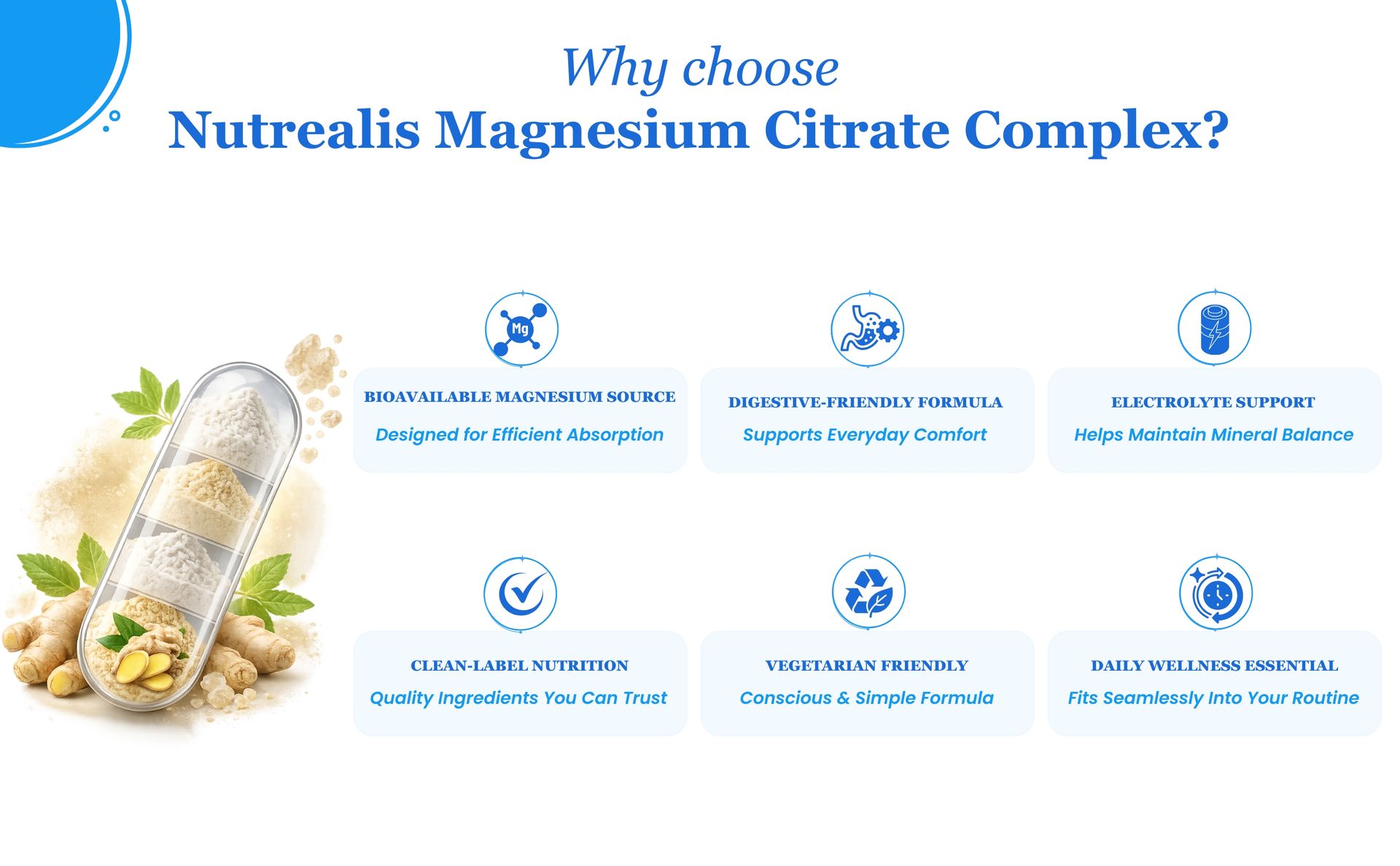 Why choose
Nutrealis Magnesium Citrate Complex?

Mg

BIOAVAILABLE MAGNESIUM SOURCE
Designed for Efficient Absorption

DIGESTIVE-FRIENDLY FORMULA
Supports Everyday Comfort

ELECTROLYTE SUPPORT
Helps Maintain Mineral Balance

CLEAN-LABEL NUTRITION
Quality Ingredients You Can Trust

VEGETARIAN FRIENDLY
Conscious & Simple Formula

DAILY WELLNESS ESSENTIAL
Fits Seamlessly Into Your Routine